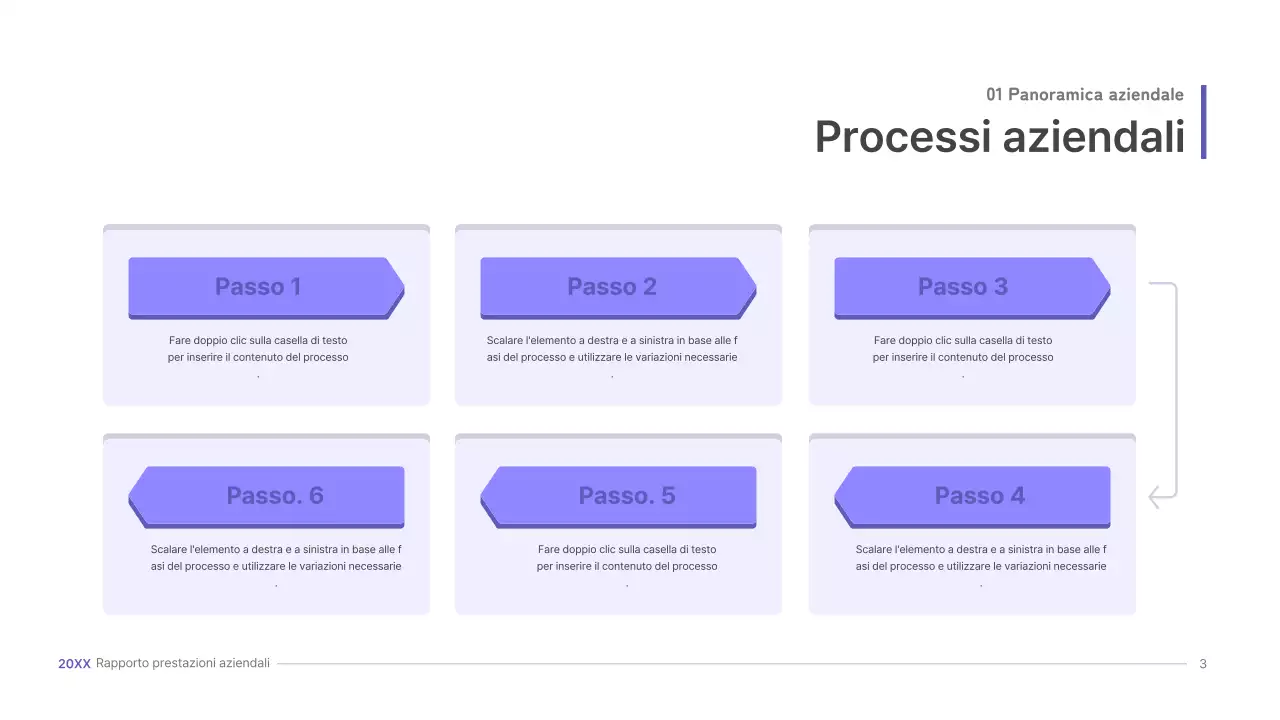 01 Panoramica aziendale
Processi aziendali

Passo 1
Fare doppio clic sulla casella di testo per inserire il contenuto del processo
.

Passo 2
Scalare l'elemento a destra e a sinistra in base alle f asi del processo e utilizzare le variazioni necessarie
.

Passo 3
Fare doppio clic sulla casella di testo per inserire il contenuto del processo
.

Passo. 6
Scalare l'elemento a destra e a sinistra in base alle f asi del processo e utilizzare le variazioni necessarie
.

Passo. 5
Fare doppio clic sulla casella di testo per inserire il contenuto del processo
.

Passo 4
Scalare l'elemento a destra e a sinistra in base alle f asi del processo e utilizzare le variazioni necessarie
.

20XX Rapporto prestazioni aziendali
3